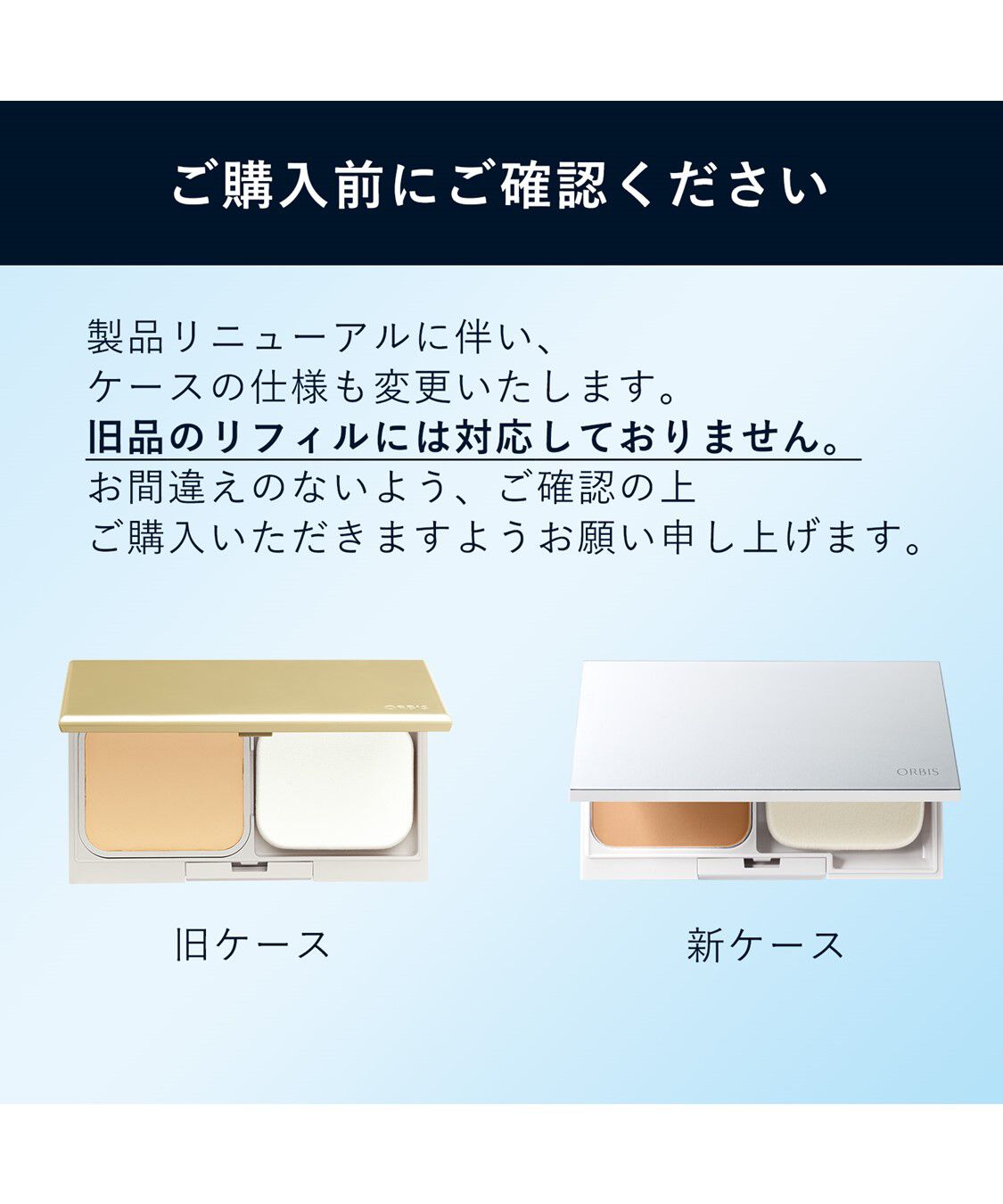 ご購入前にご確認ください

製品リニューアルに伴い、
ケースの仕様も変更いたします。
旧品のリフィルには対応しておりません。
お間違えのないよう、ご確認の上
ご購入いただきますようお願い申し上げます。

ORBIS

ORBIS

旧ケース

新ケース